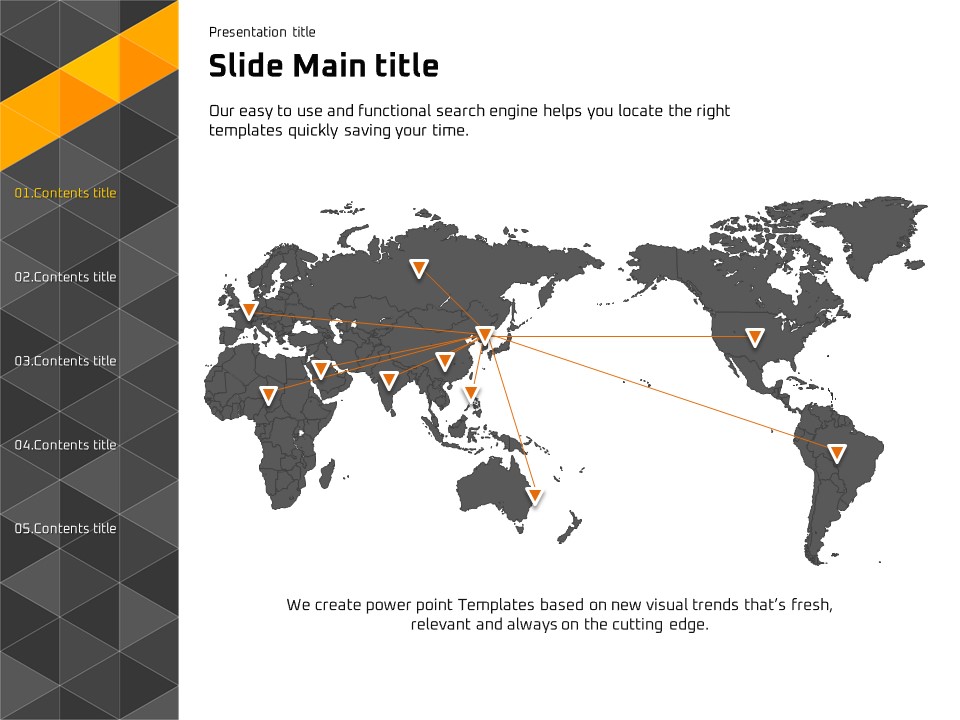 01.Contents title

02.Contents title

03.Contents title

04.Contents title

05.Contents title

Presentation title

Slide Main title

Our easy to use and functional search engine helps you locate the right templates quickly saving your time.

We create power point Templates based on new visual trends that's fresh, relevant and always on the cutting edge.